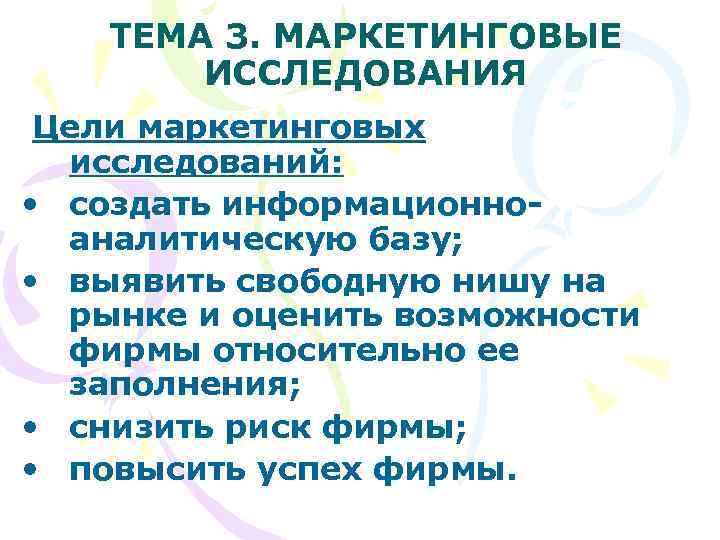 ТЕМА 3. МАРКЕТИНГОВЫЕ ИССЛЕДОВАНИЯ

Цели маркетинговых исследований:

• создать информационно-аналитическую базу;
• выявить свободную нишу на рынке и оценить возможности фирмы относительно ее заполнения;
• снизить риск фирмы;
• повысить успех фирмы.